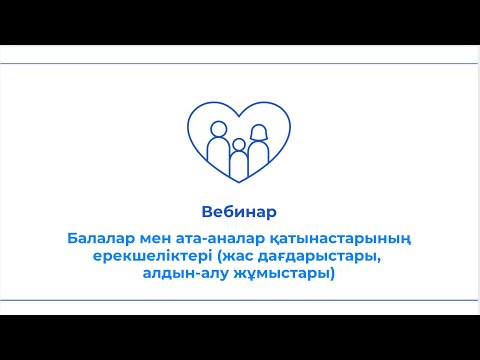 Вебинар

Балалар мен ата-аналар қатынастарының ерекшеліктері (жас дағдарыстары, алдын-алу жұмыстары)